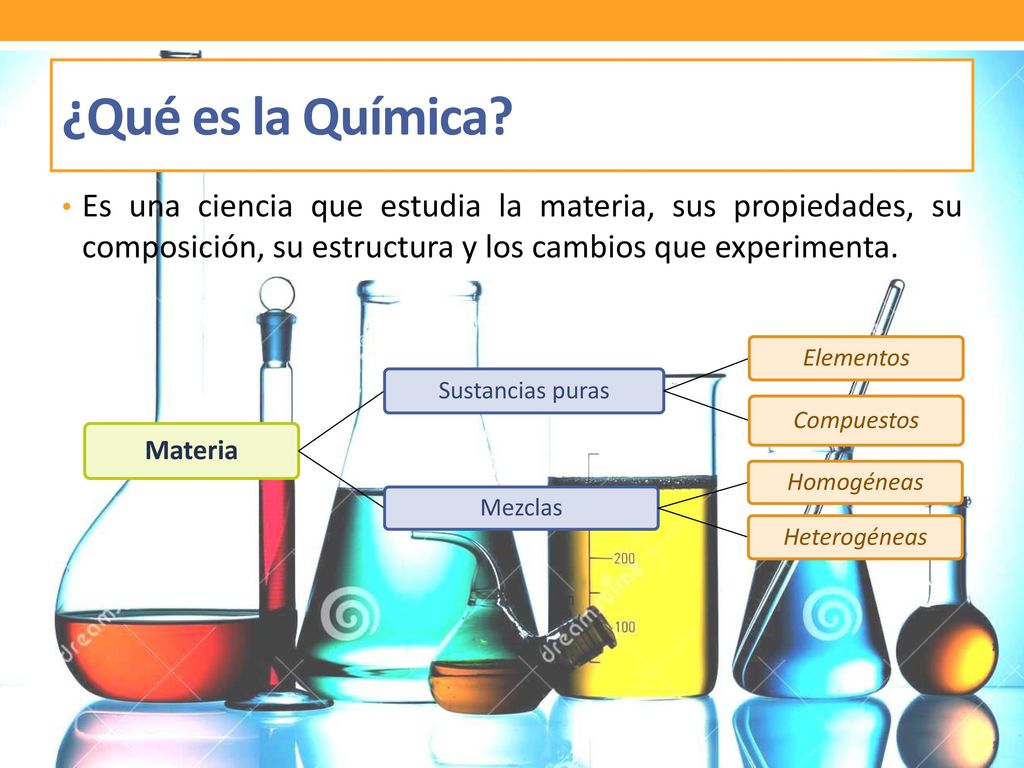 ¿Qué es la Química?

• Es una ciencia que estudia la materia, sus propiedades, su composición, su estructura y los cambios que experimenta.

Materia

Sustancias puras

Mezclas

Elementos

Compuestos

Homogéneas

Heterogéneas

200

100

dreamstime